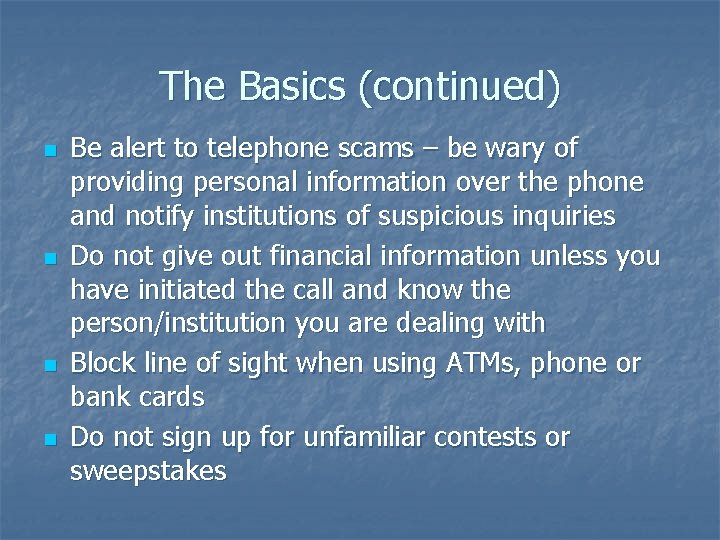 The Basics (continued)

- Be alert to telephone scams – be wary of providing personal information over the phone and notify institutions of suspicious inquiries
- Do not give out financial information unless you have initiated the call and know the person/institution you are dealing with
- Block line of sight when using ATMs, phone or bank cards
- Do not sign up for unfamiliar contests or sweepstakes